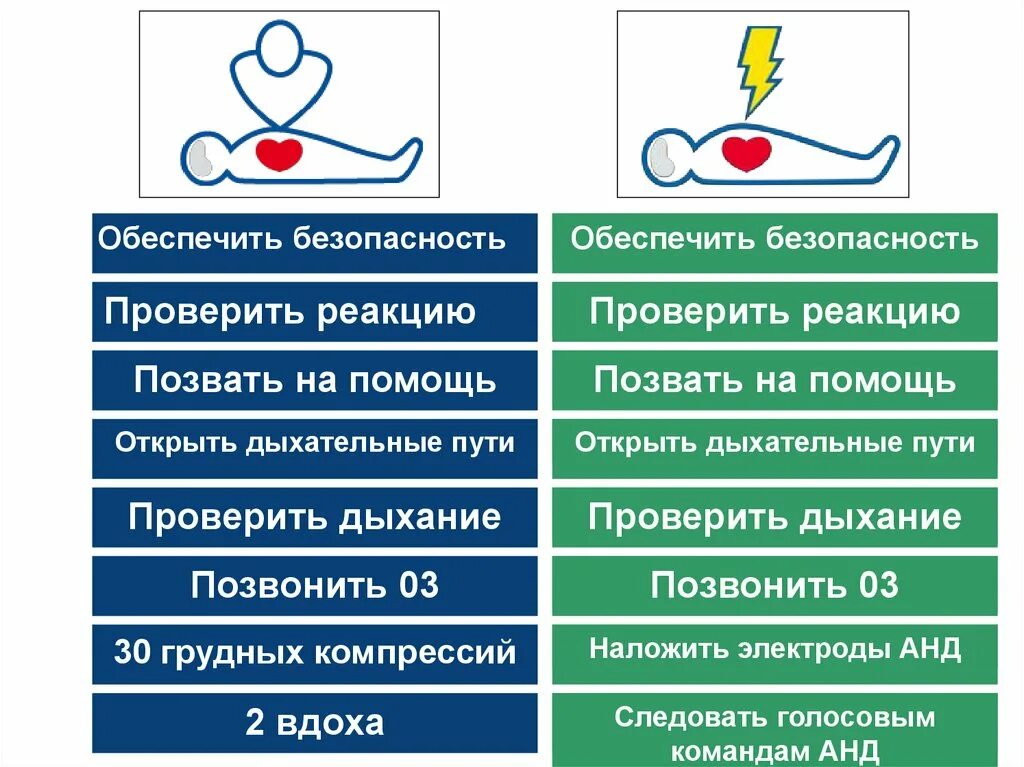 Обеспечить безопасность

Проверить реакцию

Позвать на помощь

Открыть дыхательные пути

Проверить дыхание

Позвонить 03

30 грудных компрессий

2 вдоха

Обеспечить безопасность

Проверить реакцию

Позвать на помощь

Открыть дыхательные пути

Проверить дыхание

Позвонить 03

Наложить электроды АНД

Следовать голосовым командам АНД